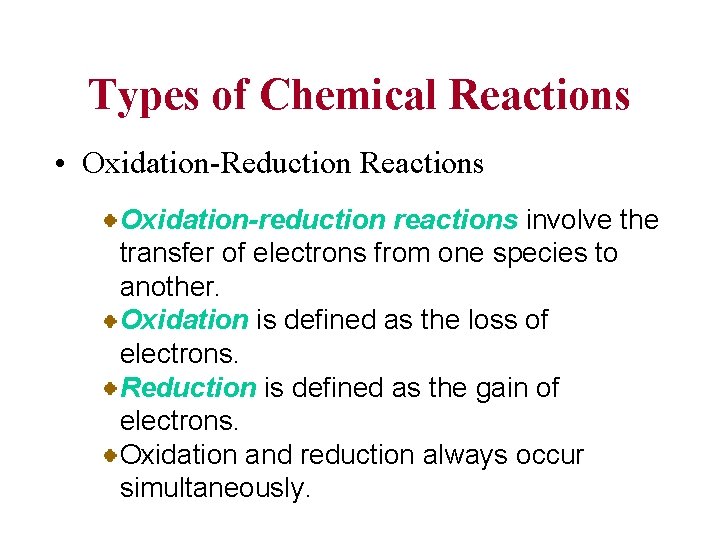 Types of Chemical Reactions

• Oxidation-Reduction Reactions

Oxidation-reduction reactions involve the transfer of electrons from one species to another.

Oxidation is defined as the loss of electrons.

Reduction is defined as the gain of electrons.

Oxidation and reduction always occur simultaneously.